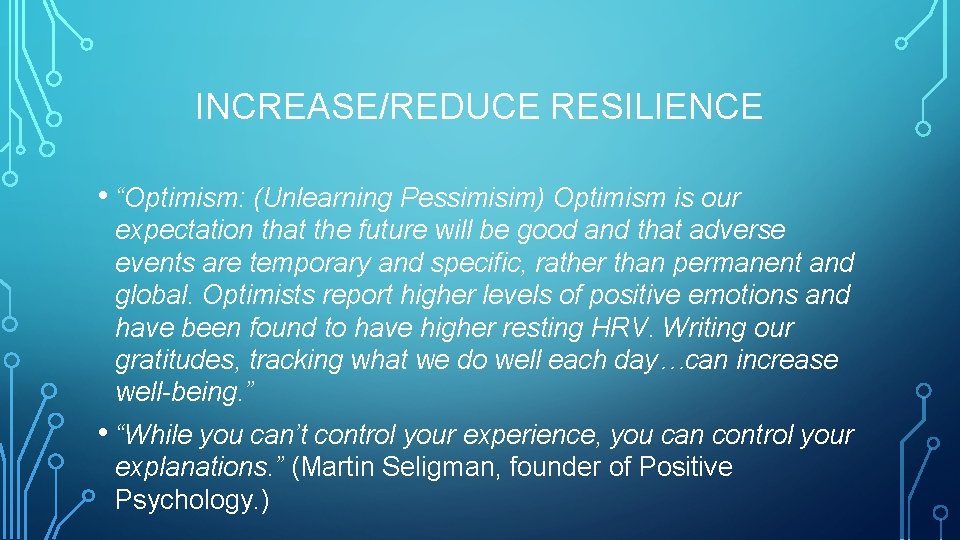 INCREASE/REDUCE RESILIENCE

• “Optimism: (Unlearning Pessimisim) Optimism is our expectation that the future will be good and that adverse events are temporary and specific, rather than permanent and global. Optimists report higher levels of positive emotions and have been found to have higher resting HRV. Writing our gratitudes, tracking what we do well each day…can increase well-being.”

• “While you can’t control your experience, you can control your explanations.” (Martin Seligman, founder of Positive Psychology.)